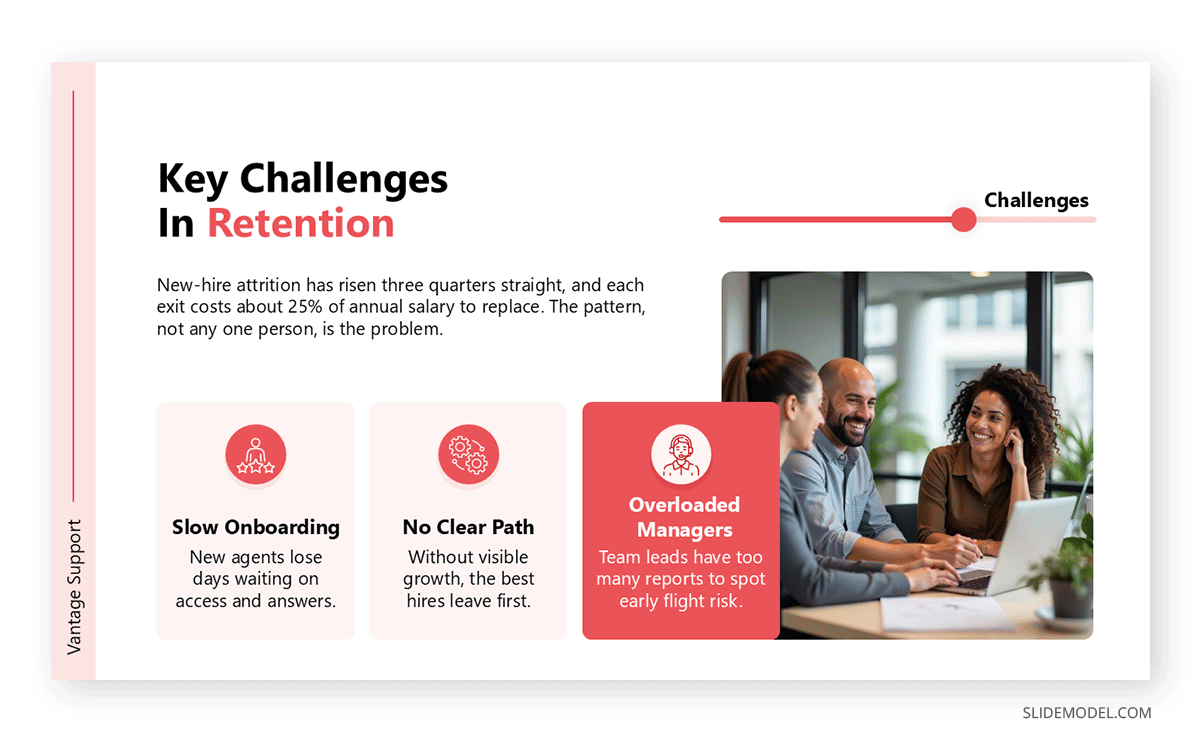 Vantage Support

Key Challenges
In Retention

Challenges

New-hire attrition has risen three quarters straight, and each exit costs about 25% of annual salary to replace. The pattern, not any one person, is the problem.

Slow Onboarding
New agents lose days waiting on access and answers.

No Clear Path
Without visible growth, the best hires leave first.

Overloaded Managers
Team leads have too many reports to spot early flight risk.

SLIDEMODEL.COM